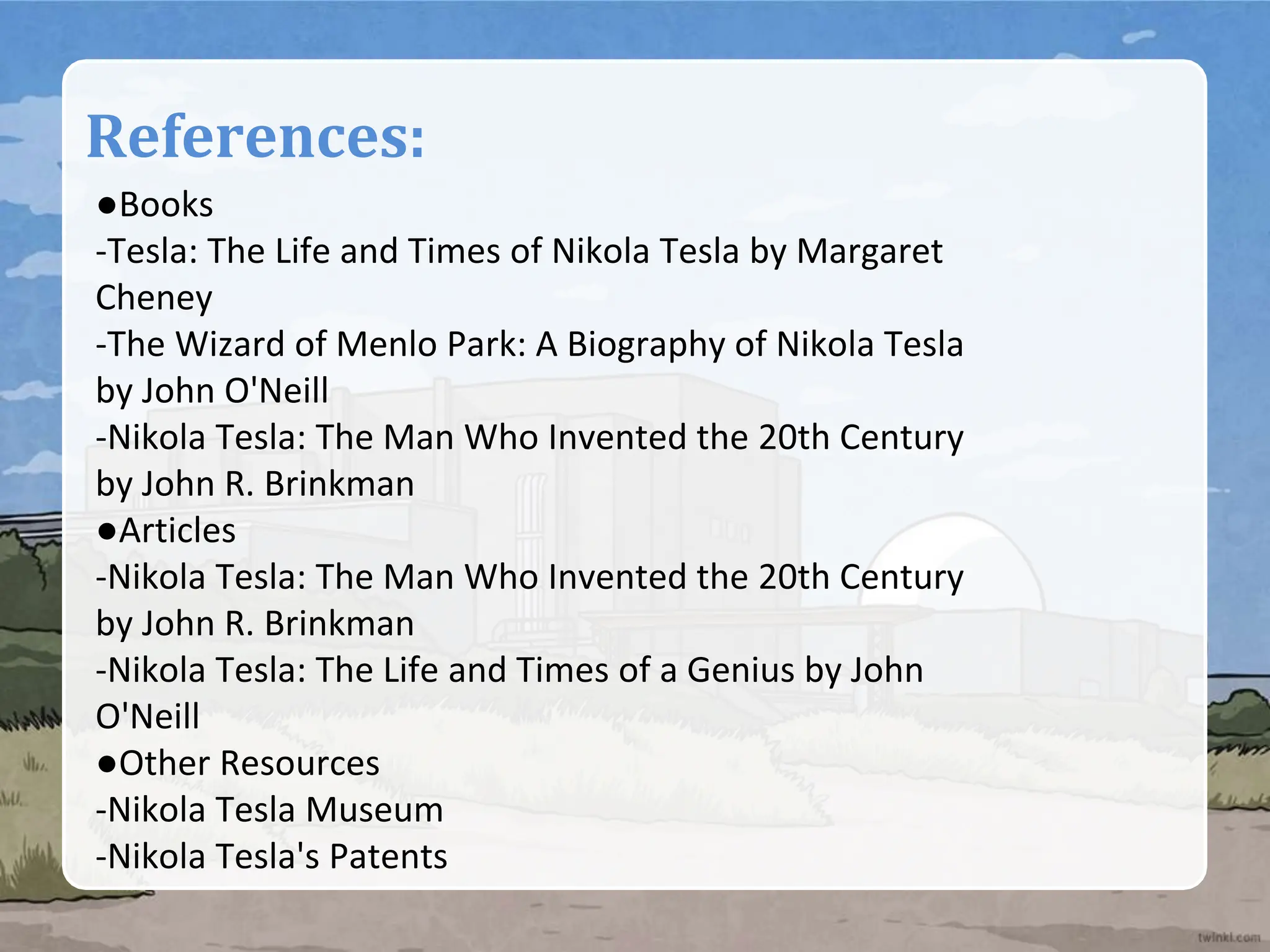 References:

●Books
-Tesla: The Life and Times of Nikola Tesla by Margaret Cheney
-The Wizard of Menlo Park: A Biography of Nikola Tesla by John O'Neill
-Nikola Tesla: The Man Who Invented the 20th Century by John R. Brinkman
●Articles
-Nikola Tesla: The Man Who Invented the 20th Century by John R. Brinkman
-Nikola Tesla: The Life and Times of a Genius by John O'Neill
●Other Resources
-Nikola Tesla Museum
-Nikola Tesla's Patents

twinkl.com